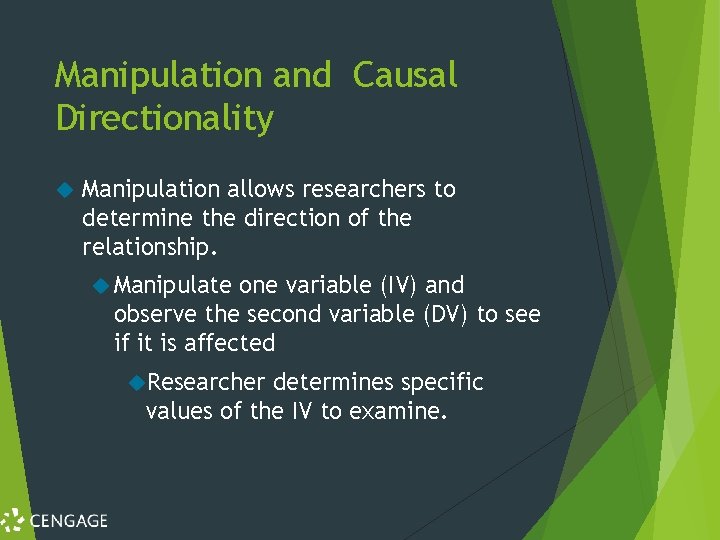 Manipulation and Causal Directionality

Manipulation allows researchers to determine the direction of the relationship.

Manipulate one variable (IV) and observe the second variable (DV) to see if it is affected

Researcher determines specific values of the IV to examine.

CENGAGE